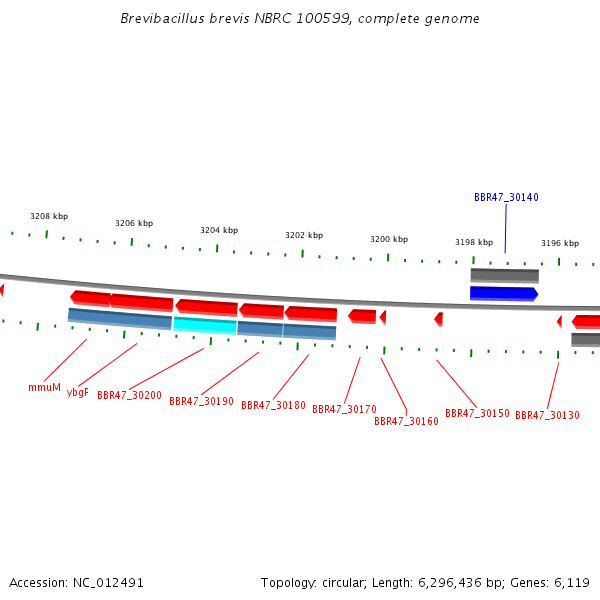 Brevibacillus brevis NBRC 100599, complete genome

BBR47_30140

3208 kbp
3206 kbp
3204 kbp
3202 kbp
3200 kbp
3198 kbp
3196 kbp

mmuM
ybgF
BBR47_30200
BBR47_30190
BBR47_30180
BBR47_30170
BBR47_30160
BBR47_30150
BBR47_30130

Accession: NC_012491

Topology: circular; Length: 6,296,436 bp; Genes: 6,119